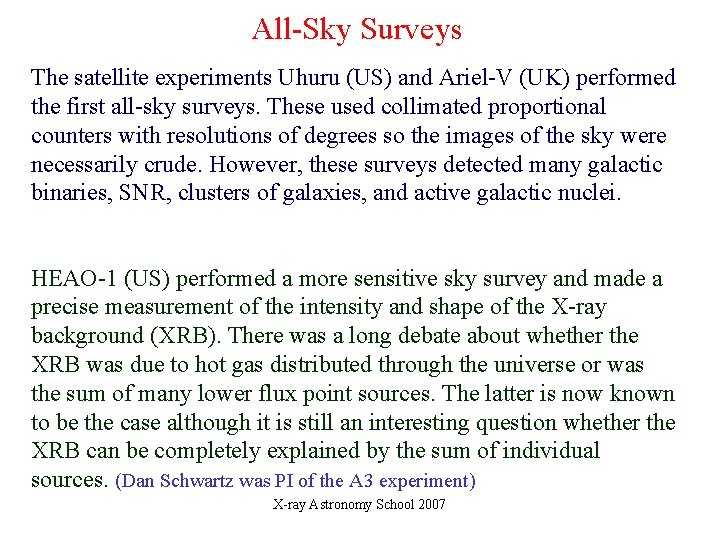 All-Sky Surveys

The satellite experiments Uhuru (US) and Ariel-V (UK) performed the first all-sky surveys. These used collimated proportional counters with resolutions of degrees so the images of the sky were necessarily crude. However, these surveys detected many galactic binaries, SNR, clusters of galaxies, and active galactic nuclei.

HEAO-1 (US) performed a more sensitive sky survey and made a precise measurement of the intensity and shape of the X-ray background (XRB). There was a long debate about whether the XRB was due to hot gas distributed through the universe or was the sum of many lower flux point sources. The latter is now known to be the case although it is still an interesting question whether the XRB can be completely explained by the sum of individual sources. (Dan Schwartz was PI of the A3 experiment)

X-ray Astronomy School 2007